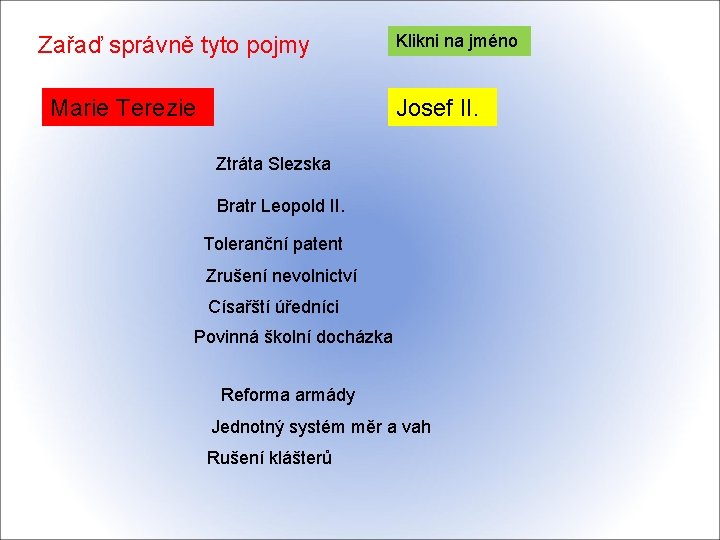 Zařaď správně tyto pojmy

Klikni na jméno

Marie Terezie

Josef II.

Ztráta Slezska

Bratr Leopold II.

Toleranční patent

Zrušení nevolnictví

Císařští úředníci

Povinná školní docházka

Reforma armády

Jednotný systém měr a vah

Rušení klášterů